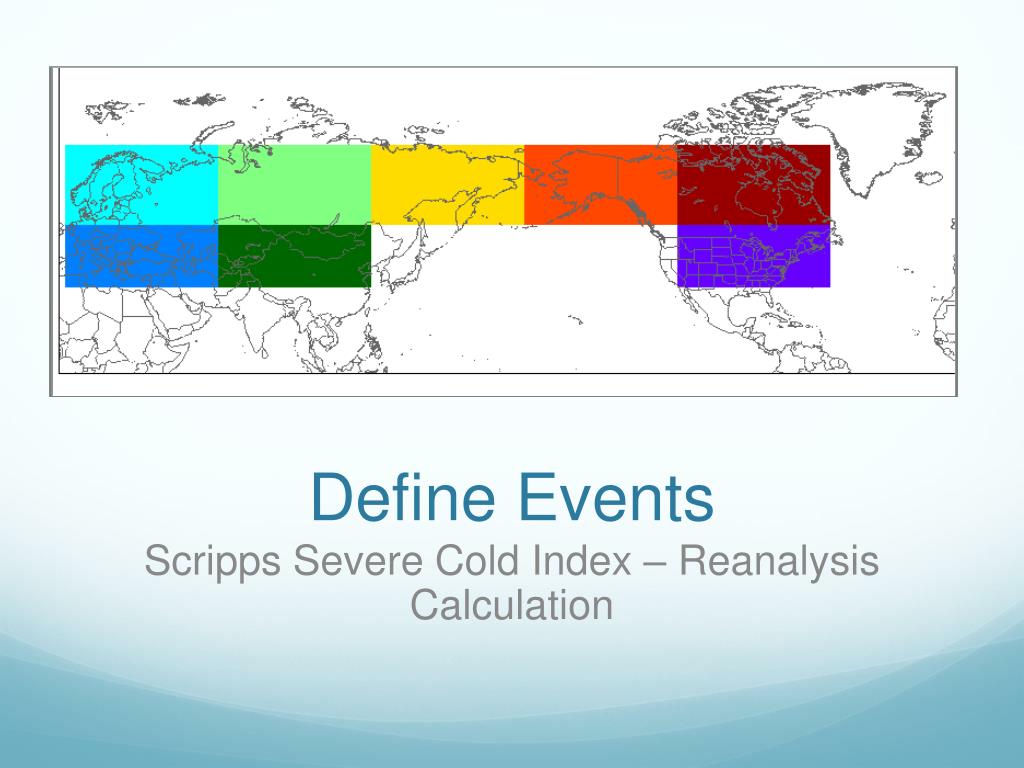 Define Events

Scripps Severe Cold Index – Reanalysis Calculation